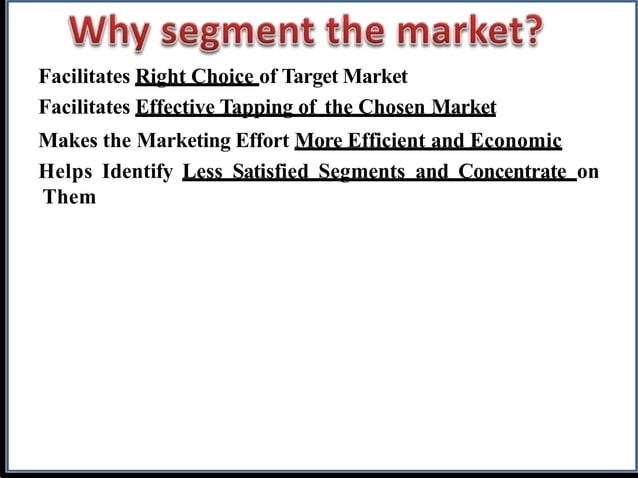 Why segment the market?

Facilitates Right Choice of Target Market

Facilitates Effective Tapping of the Chosen Market

Makes the Marketing Effort More Efficient and Economic

Helps Identify Less Satisfied Segments and Concentrate on Them